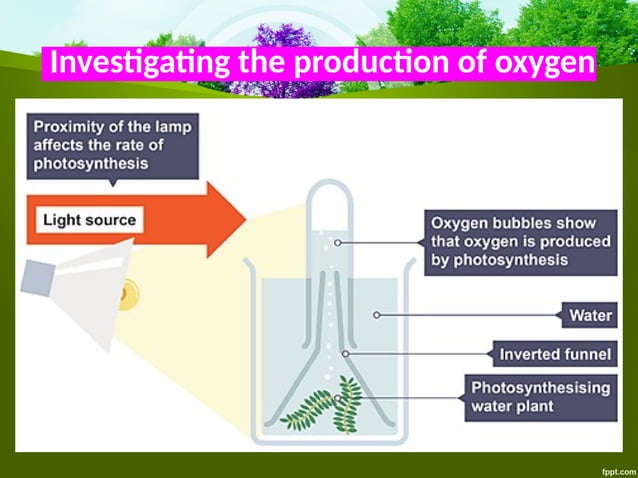 Investigating the production of oxygen

Proximity of the lamp affects the rate of photosynthesis

Light source

Oxygen bubbles show that oxygen is produced by photosynthesis

Water

Inverted funnel

Photosynthesising water plant

fppt.com